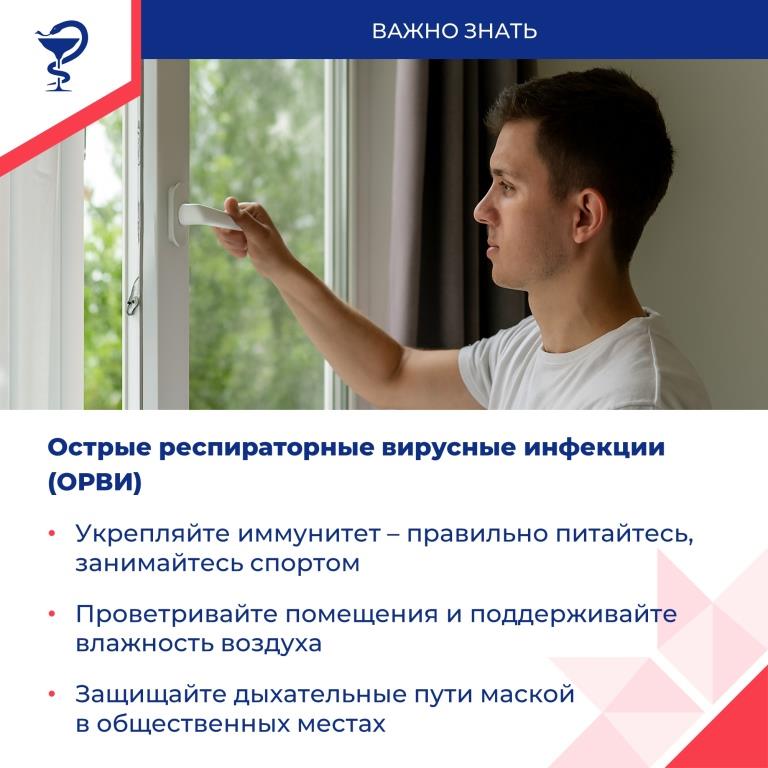 ВАЖНО ЗНАТЬ

Острые респираторные вирусные инфекции (ОРВИ)

• Укрепляйте иммунитет – правильно питайтесь, занимайтесь спортом

• Проветривайте помещения и поддерживайте влажность воздуха

• Защищайте дыхательные пути маской в общественных местах